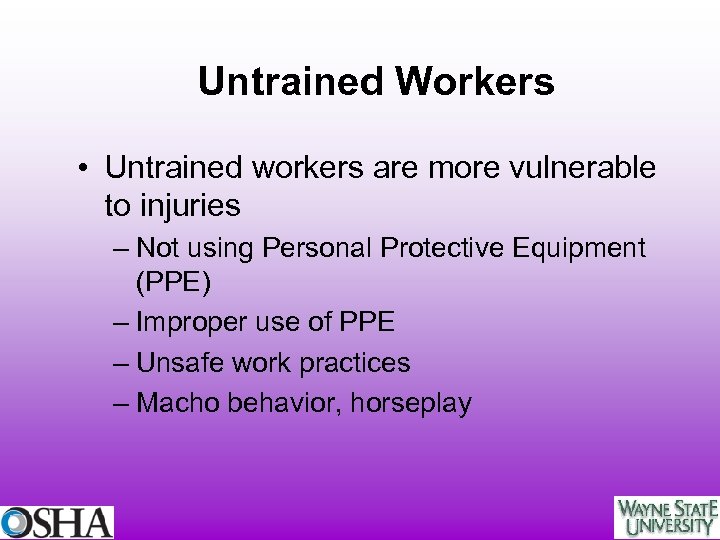 Untrained Workers

• Untrained workers are more vulnerable to injuries
– Not using Personal Protective Equipment (PPE)
– Improper use of PPE
– Unsafe work practices
– Macho behavior, horseplay

OSHA

WAYNE STATE UNIVERSITY